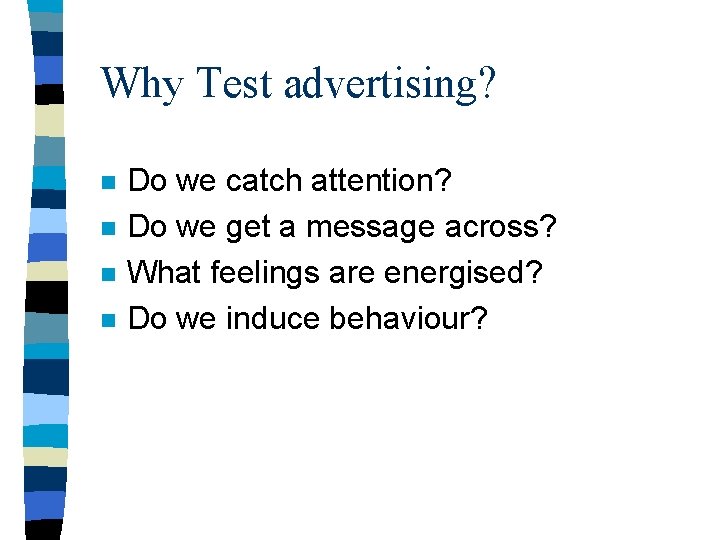 Why Test advertising?

- Do we catch attention?
- Do we get a message across?
- What feelings are energised?
- Do we induce behaviour?